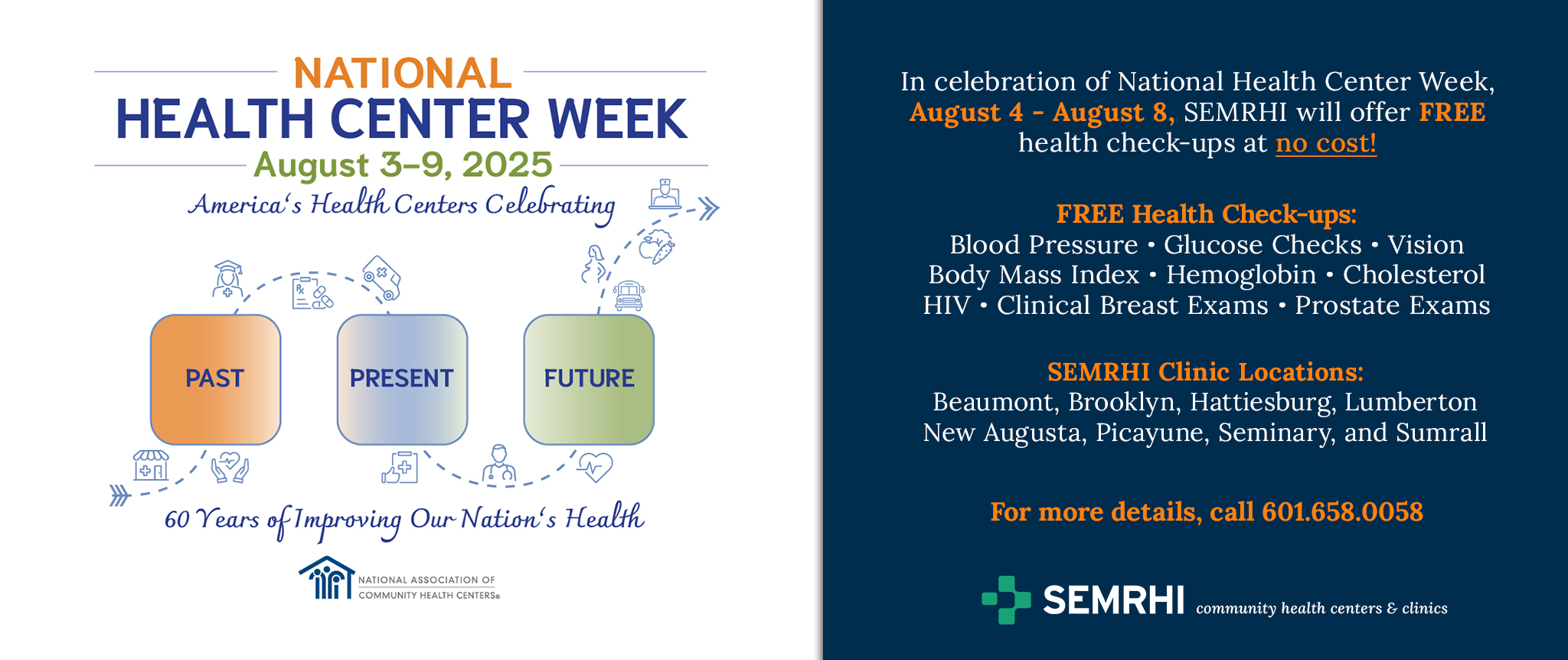 NATIONAL
HEALTH CENTER WEEK
August 3–9, 2025
America's Health Centers Celebrating

PAST

PRESENT

FUTURE

60 Years of Improving Our Nation's Health

NATIONAL ASSOCIATION OF COMMUNITY HEALTH CENTERS®

In celebration of National Health Center Week, August 4 - August 8, SEMRHI will offer FREE health check-ups at no cost!

FREE Health Check-ups:
Blood Pressure • Glucose Checks • Vision
Body Mass Index • Hemoglobin • Cholesterol
HIV • Clinical Breast Exams • Prostate Exams

SEMRHI Clinic Locations:
Beaumont, Brooklyn, Hattiesburg, Lumberton
New Augusta, Picayune, Seminary, and Sumrall

For more details, call 601.658.0058

SEMRHI community health centers & clinics